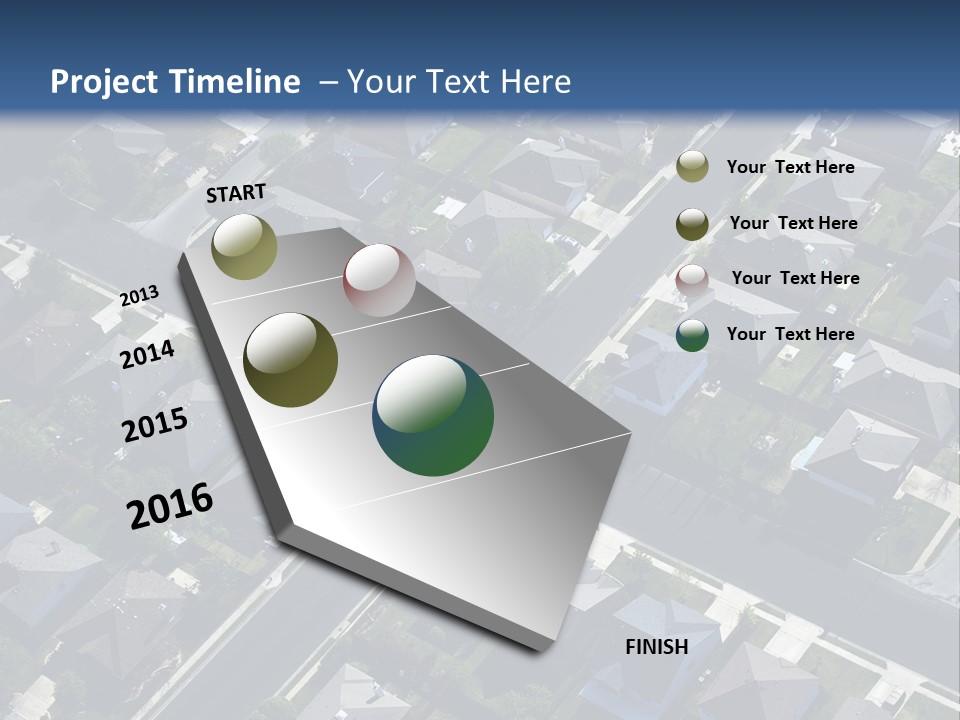 Project Timeline – Your Text Here

START

2013

2014

2015

2016

FINISH

Your Text Here

Your Text Here

Your Text Here

Your Text Here